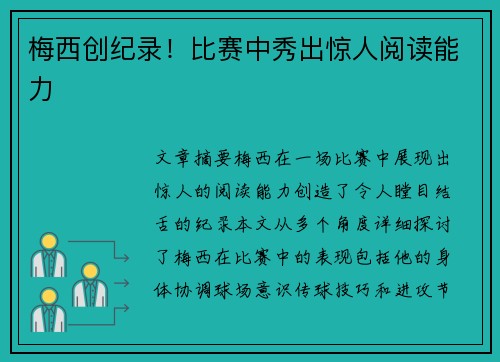 梅西创纪录！比赛中秀出惊人阅读能力

文章摘要梅西在一场比赛中展现出惊人的阅读能力创造了令人瞠目结舌的纪录本文从多个角度详细探讨了梅西在比赛中的表现包括他的身体协调球场意识传球技巧和进攻节